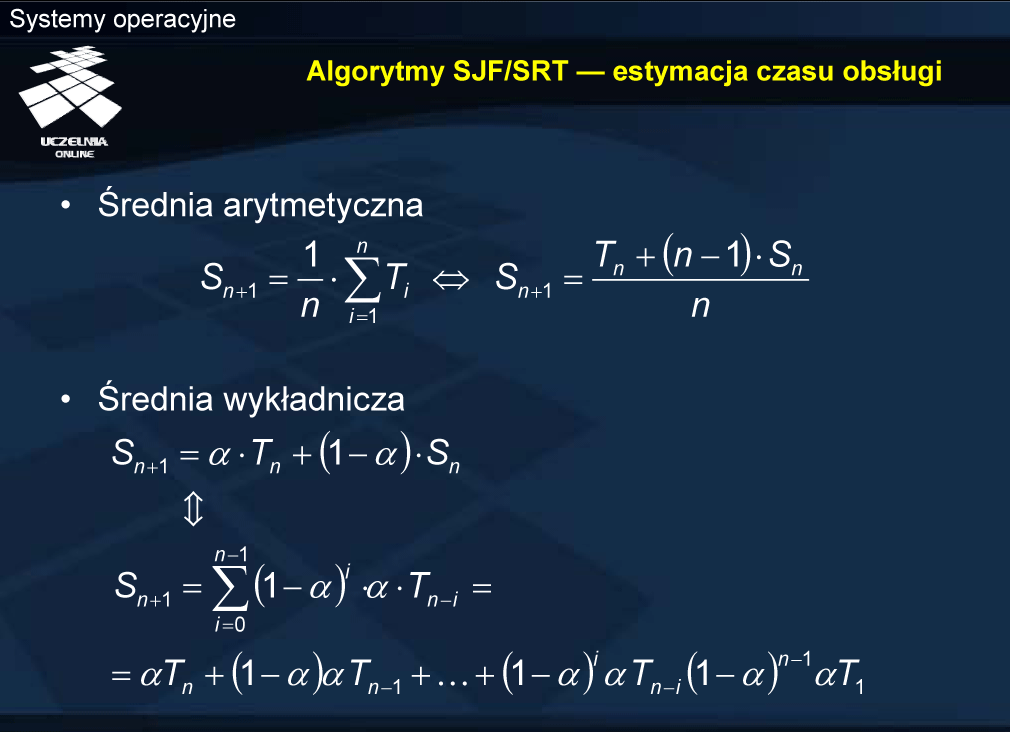 Systemy operacyjne

UCZELNIA ONLINE

Algorytmy SJF/SRT — estymacja czasu obsługi

• Średnia arytmetyczna

$S_{n+1} = \frac{1}{n} \cdot \sum_{i=1}^{n} T_i \Leftrightarrow S_{n+1} = \frac{T_n + (n-1) \cdot S_n}{n}$

• Średnia wykładnicza

$S_{n+1} = \alpha \cdot T_n + (1-\alpha) \cdot S_n$

$\Updownarrow$

$S_{n+1} = \sum_{i=0}^{n-1} (1-\alpha)^i \cdot \alpha \cdot T_{n-i} =$

$= \alpha T_n + (1-\alpha)\alpha T_{n-1} + \ldots + (1-\alpha)^i \alpha T_{n-i} (1-\alpha)^{n-1} \alpha T_1$